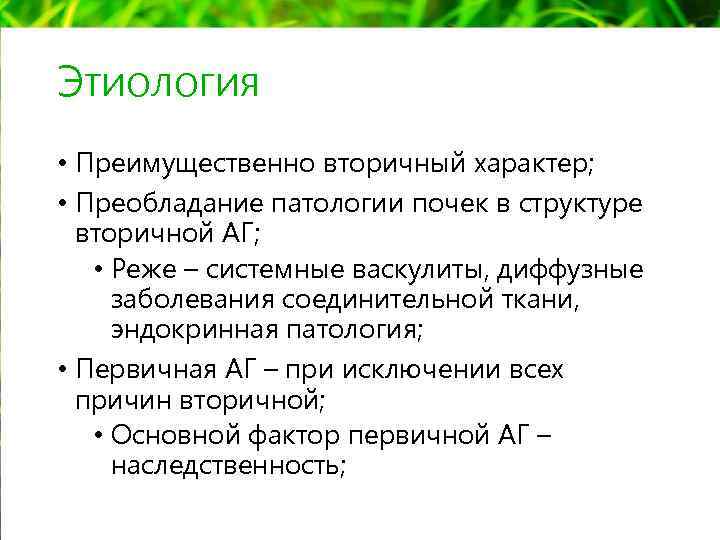 Этиология

• Преимущественно вторичный характер;
• Преобладание патологии почек в структуре вторичной АГ;
  • Реже – системные васкулиты, диффузные заболевания соединительной ткани, эндокринная патология;
• Первичная АГ – при исключении всех причин вторичной;
  • Основной фактор первичной АГ – наследственность;